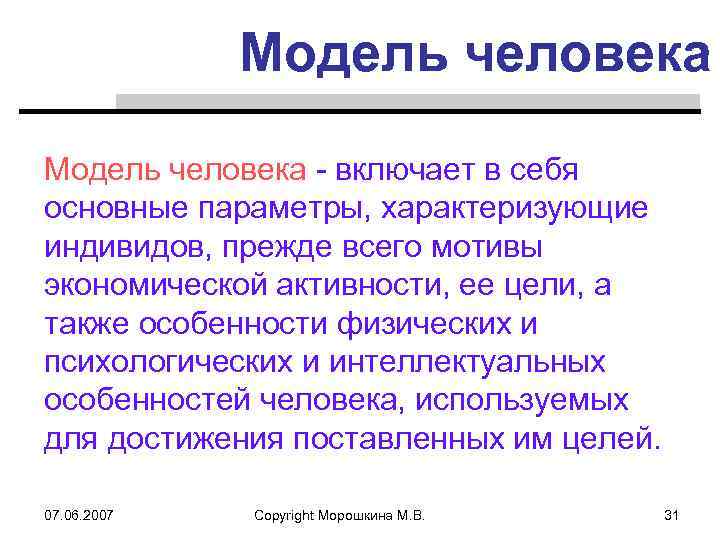 Модель человека

Модель человека - включает в себя основные параметры, характеризующие индивидов, прежде всего мотивы экономической активности, ее цели, а также особенности физических и психологических и интеллектуальных особенностей человека, используемых для достижения поставленных им целей.

07.06.2007

Copyright Морошкина М.В.

31